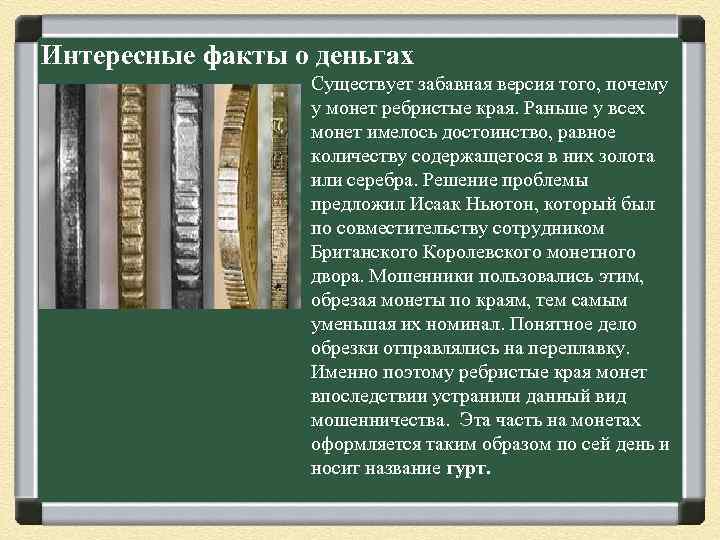 Интересные факты о деньгах

Существует забавная версия того, почему у монет ребристые края. Раньше у всех монет имелось достоинство, равное количеству содержащегося в них золота или серебра. Решение проблемы предложил Исаак Ньютон, который был по совместительству сотрудником Британского Королевского монетного двора. Мошенники пользовались этим, обрезая монеты по краям, тем самым уменьшая их номинал. Понятное дело обрезки отправлялись на переплавку. Именно поэтому ребристые края монет впоследствии устранили данный вид мошенничества. Эта часть на монетах оформляется таким образом по сей день и носит название гурт.